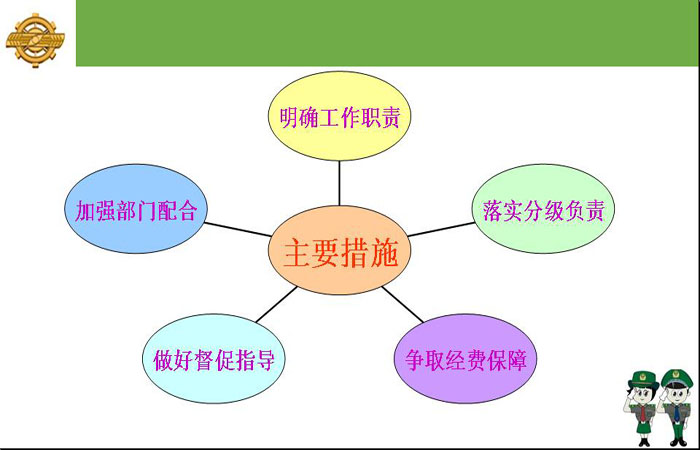 明确工作职责

加强部门配合

落实分级负责

主要措施

做好督促指导

争取经费保障